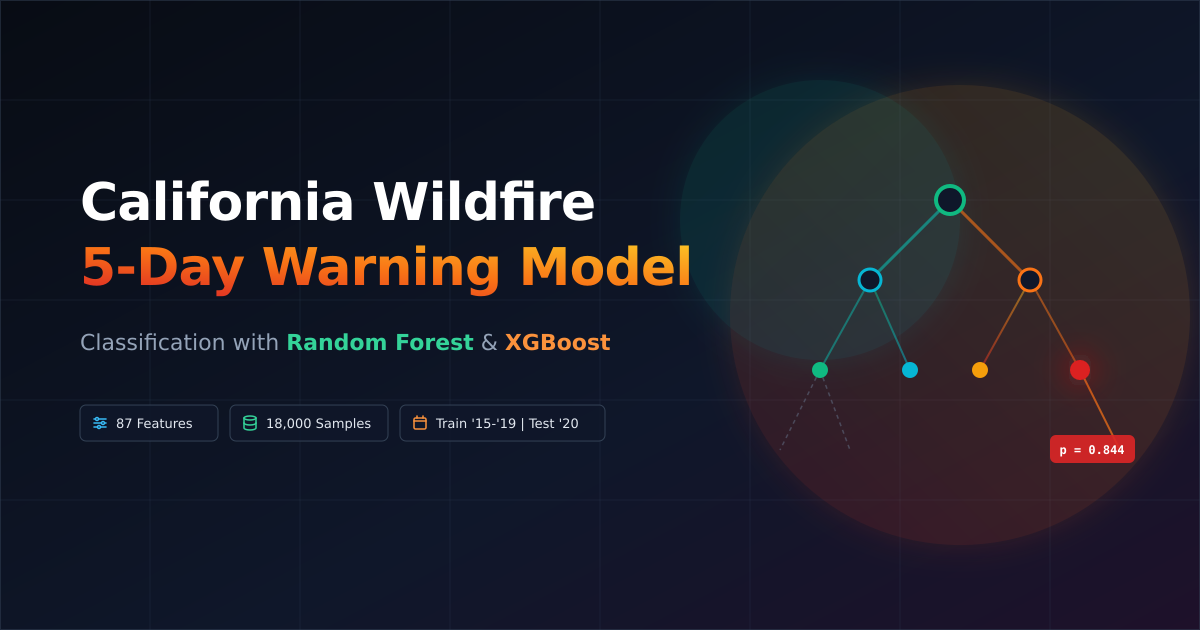 California Wildfire
5-Day Warning Model

Classification with Random Forest & XGBoost

87 Features
18,000 Samples
Train '15-'19 | Test '20

p = 0.844